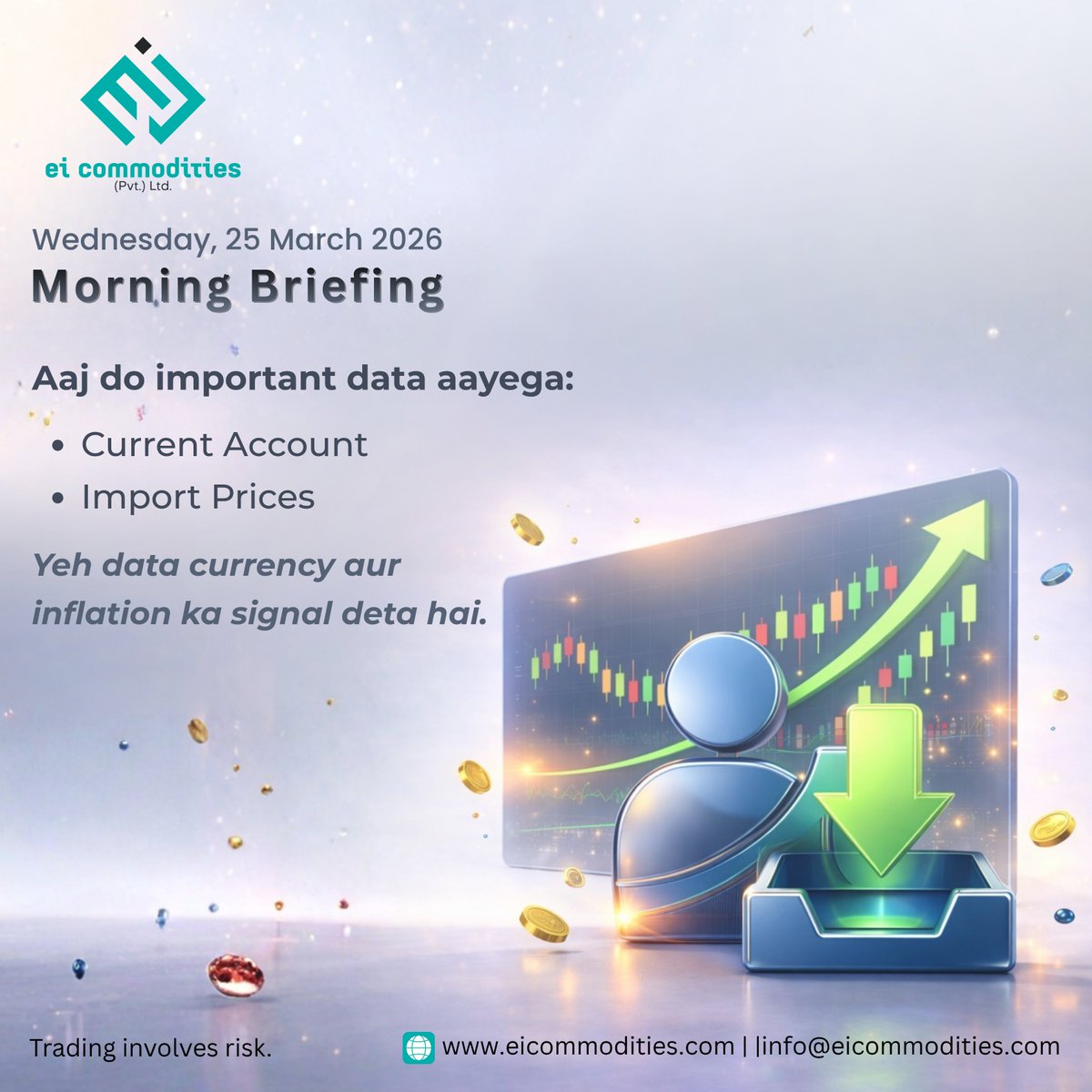 ei commodities
(Pvt.) Ltd.

Wednesday, 25 March 2026
Morning Briefing

Aaj do important data aayega:

• Current Account
• Import Prices

Yeh data currency aur inflation ka signal deta hai.

Trading involves risk.

www.eicommodities.com | |info@eicommodities.com